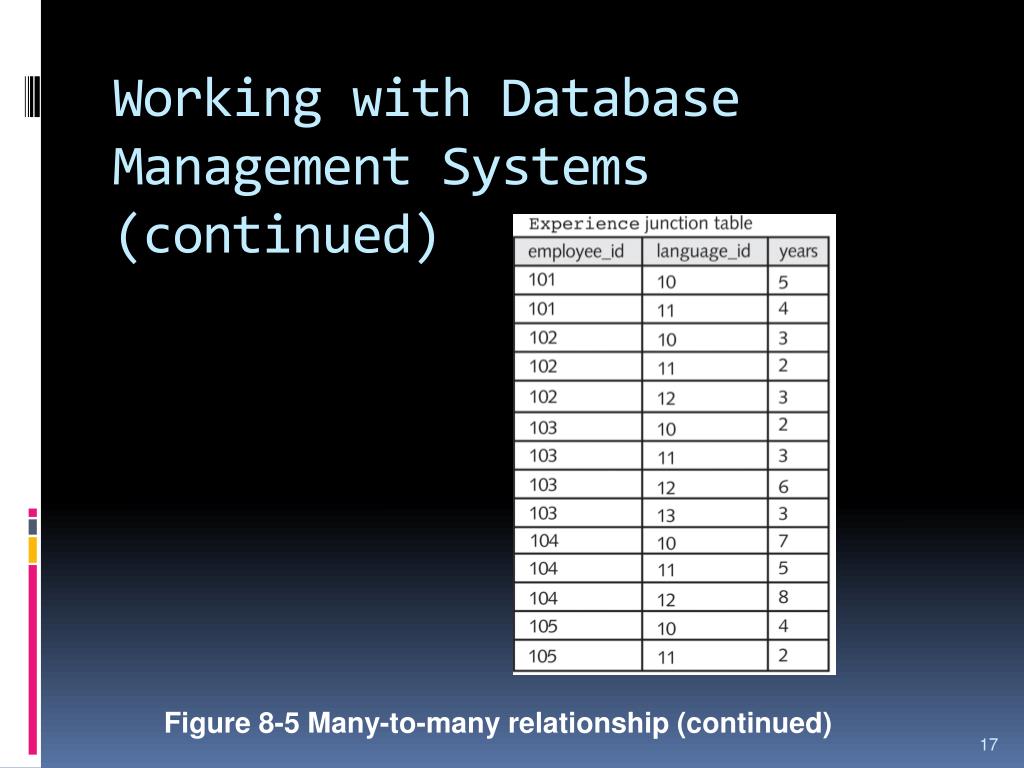 Working with Database Management Systems (continued)

Experience junction table

| employee_id | language_id | years |
|---|---|---|
| 101 | 10 | 5 |
| 101 | 11 | 4 |
| 102 | 10 | 3 |
| 102 | 11 | 2 |
| 102 | 12 | 3 |
| 103 | 10 | 2 |
| 103 | 11 | 3 |
| 103 | 12 | 6 |
| 103 | 13 | 3 |
| 104 | 10 | 7 |
| 104 | 11 | 5 |
| 104 | 12 | 8 |
| 105 | 10 | 4 |
| 105 | 11 | 2 |

Figure 8-5 Many-to-many relationship (continued)

17